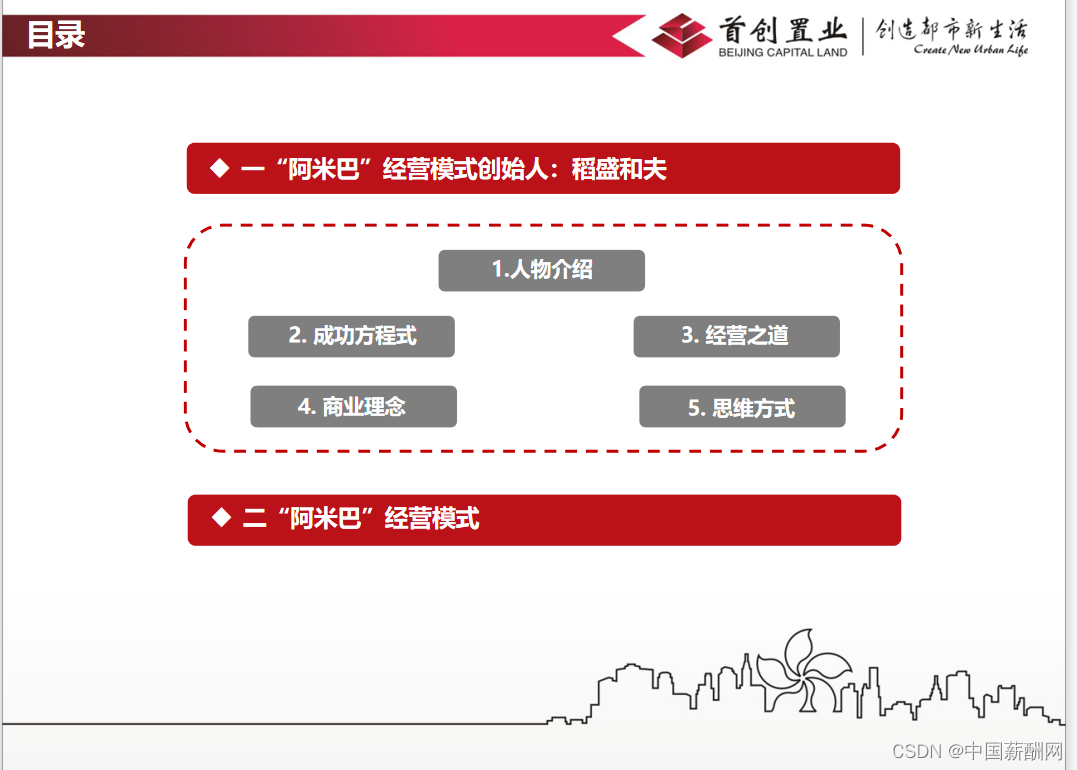 目录

首创置业
BEIJING CAPITAL LAND
创造都市新生活
Create New Urban Life

◆ 一“阿米巴”经营模式创始人：稻盛和夫

1.人物介绍

2. 成功方程式

3. 经营之道

4. 商业理念

5. 思维方式

◆ 二“阿米巴”经营模式

CSDN @中国薪酬网